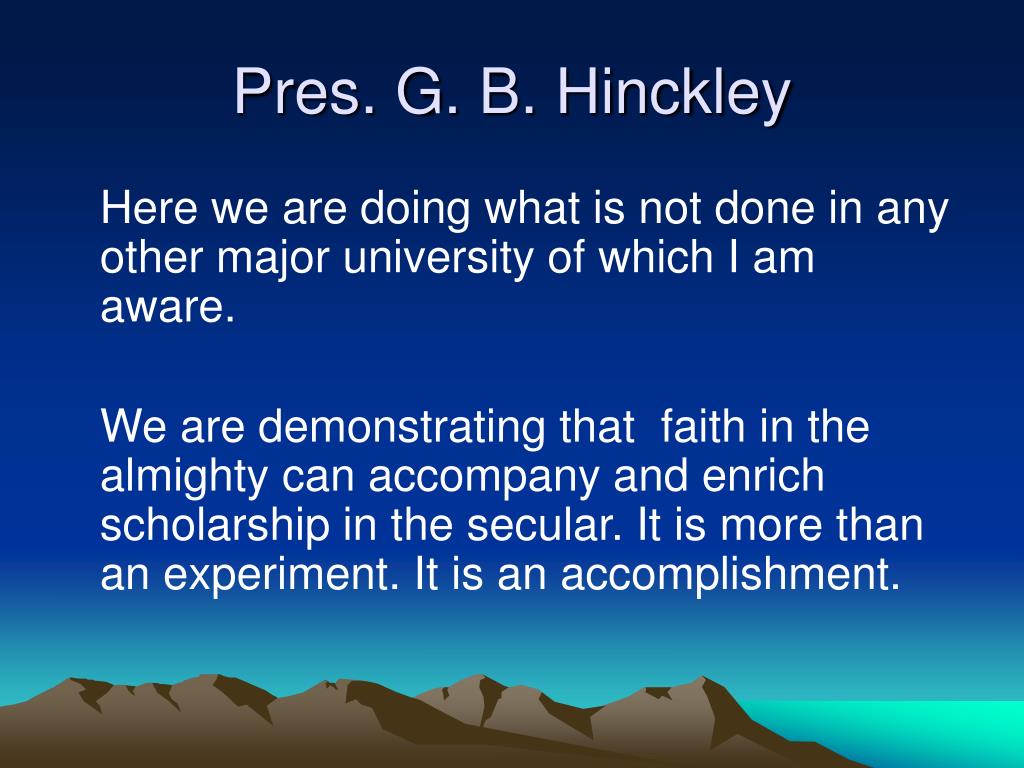 Pres. G. B. Hinckley

Here we are doing what is not done in any other major university of which I am aware.

We are demonstrating that faith in the almighty can accompany and enrich scholarship in the secular. It is more than an experiment. It is an accomplishment.